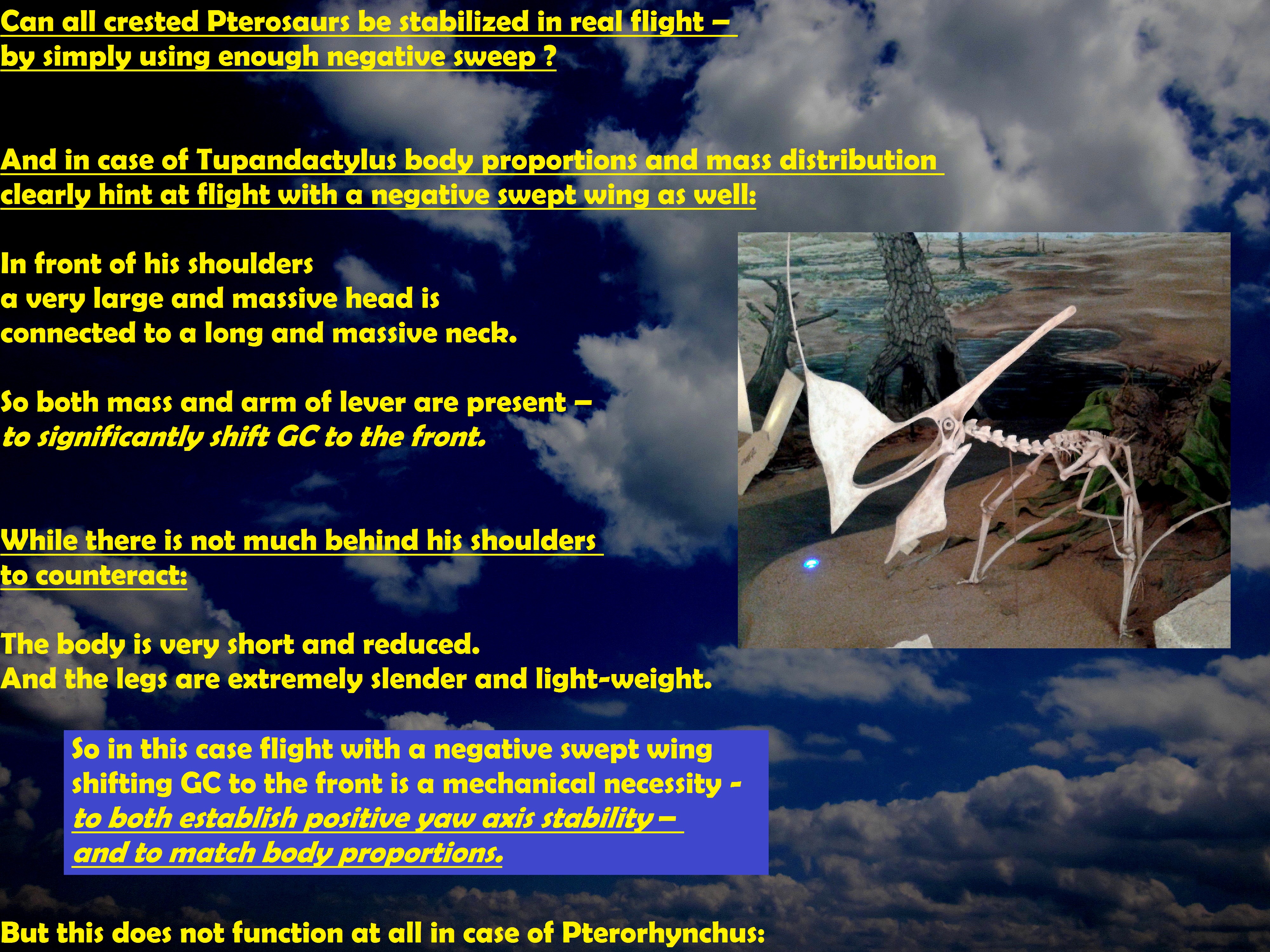 Can all crested Pterosaurs be stabilized in real flight – by simply using enough negative sweep ?

And in case of Tupandactylus body proportions and mass distribution clearly hint at flight with a negative swept wing as well:

In front of his shoulders
a very large and massive head is
connected to a long and massive neck.

So both mass and arm of lever are present –
to significantly shift GC to the front.

While there is not much behind his shoulders
to counteract:

The body is very short and reduced.
And the legs are extremely slender and light-weight.

So in this case flight with a negative swept wing shifting GC to the front is a mechanical necessity - to both establish positive yaw axis stability – and to match body proportions.

But this does not function at all in case of Pterorhynchus: